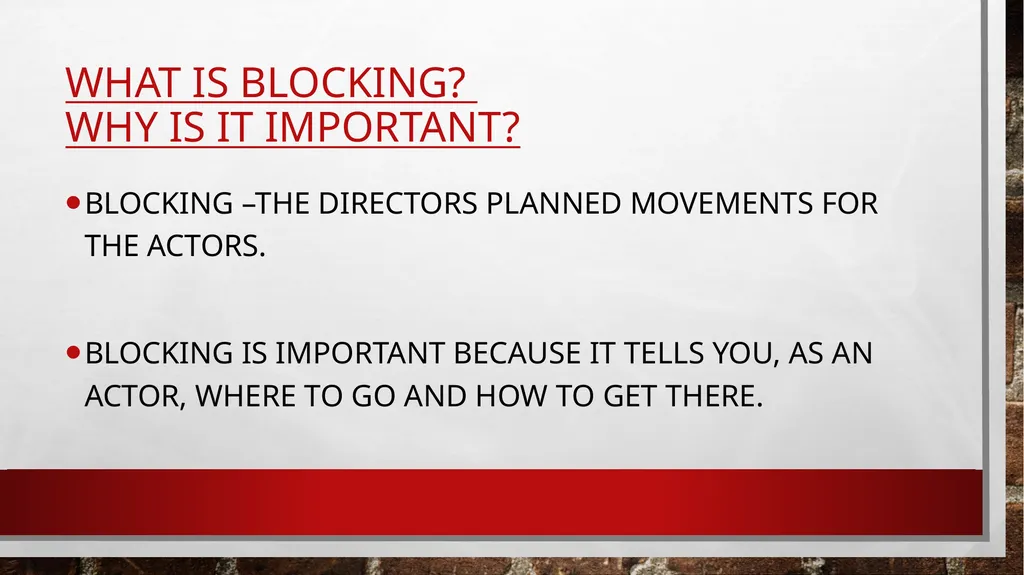 WHAT IS BLOCKING?
WHY IS IT IMPORTANT?

• BLOCKING –THE DIRECTORS PLANNED MOVEMENTS FOR THE ACTORS.

• BLOCKING IS IMPORTANT BECAUSE IT TELLS YOU, AS AN ACTOR, WHERE TO GO AND HOW TO GET THERE.